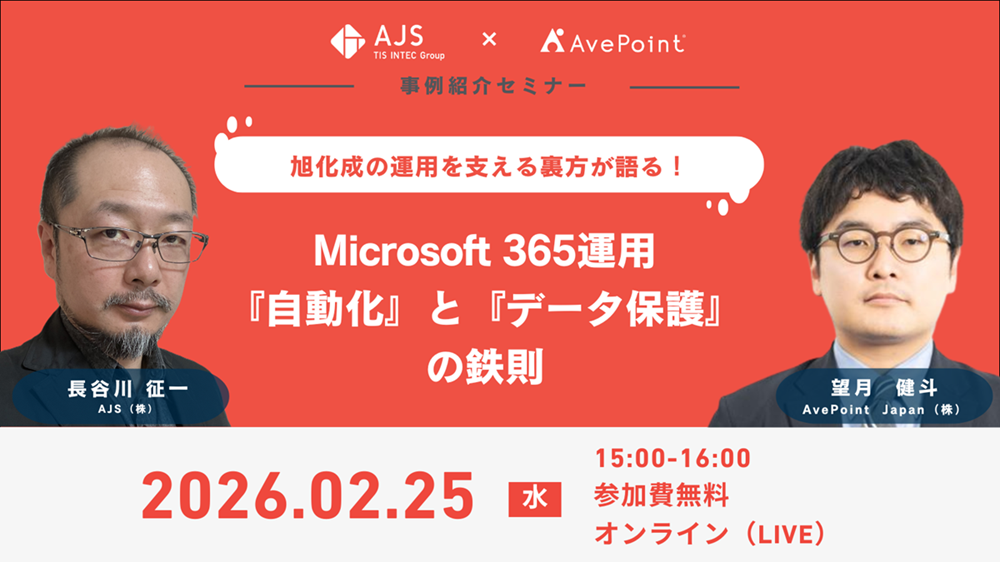 AJS
TIS INTEC Group
×
AvePoint

事例紹介セミナー

旭化成の運用を支える裏方が語る！

Microsoft 365運用
『自動化』と『データ保護』
の鉄則

長谷川 征一
AJS（株）

望月 健斗
AvePoint Japan（株）

2026.02.25 水

15:00-16:00
参加費無料
オンライン（LIVE）